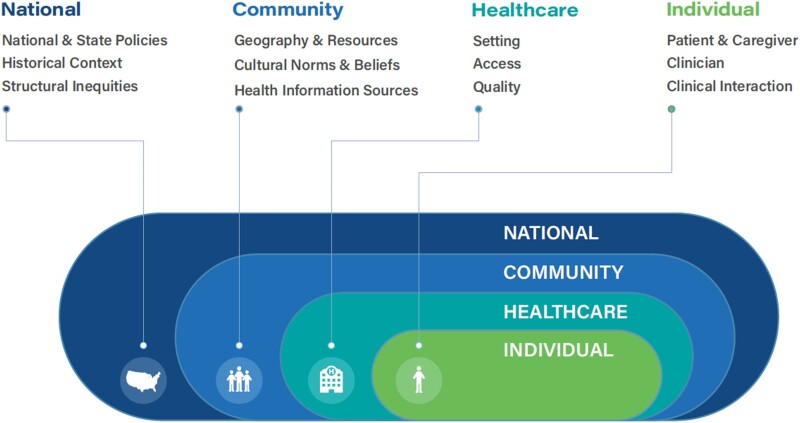 National
National & State Policies
Historical Context
Structural Inequities

Community
Geography & Resources
Cultural Norms & Beliefs
Health Information Sources

Healthcare
Setting
Access
Quality

Individual
Patient & Caregiver
Clinician
Clinical Interaction

NATIONAL
COMMUNITY
HEALTHCARE
INDIVIDUAL